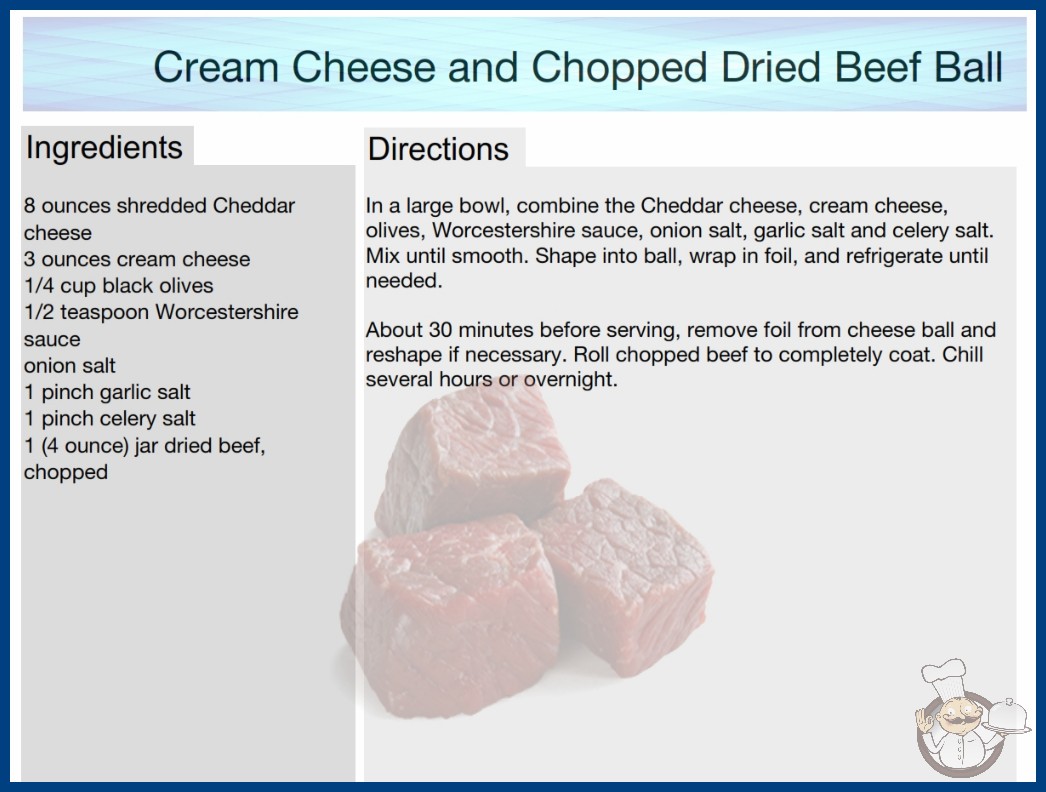 Cream Cheese and Chopped Dried Beef Ball

Ingredients

8 ounces shredded Cheddar cheese
3 ounces cream cheese
1/4 cup black olives
1/2 teaspoon Worcestershire sauce
onion salt
1 pinch garlic salt
1 pinch celery salt
1 (4 ounce) jar dried beef, chopped

Directions

In a large bowl, combine the Cheddar cheese, cream cheese, olives, Worcestershire sauce, onion salt, garlic salt and celery salt. Mix until smooth. Shape into ball, wrap in foil, and refrigerate until needed.

About 30 minutes before serving, remove foil from cheese ball and reshape if necessary. Roll chopped beef to completely coat. Chill several hours or overnight.